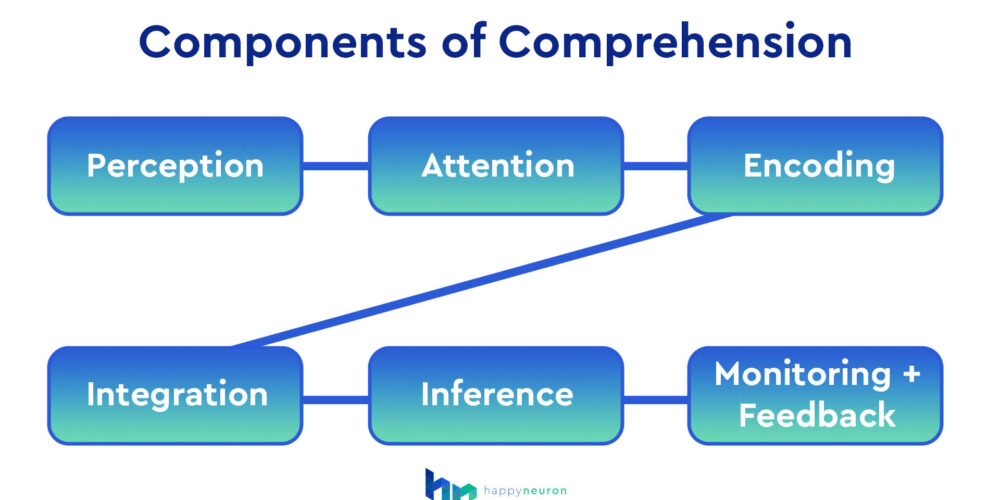 Components of Comprehension

Perception

Attention

Encoding

Integration

Inference

Monitoring + Feedback

happyneuron